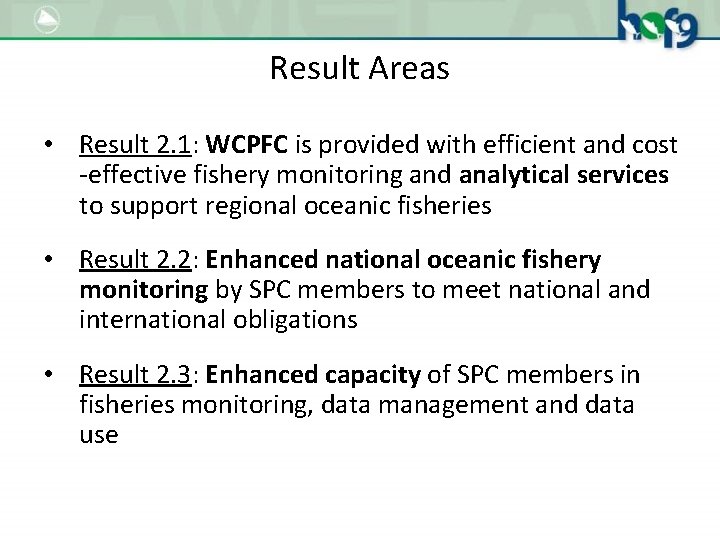 hof9

Result Areas

• Result 2.1: WCPFC is provided with efficient and cost -effective fishery monitoring and analytical services to support regional oceanic fisheries

• Result 2.2: Enhanced national oceanic fishery monitoring by SPC members to meet national and international obligations

• Result 2.3: Enhanced capacity of SPC members in fisheries monitoring, data management and data use